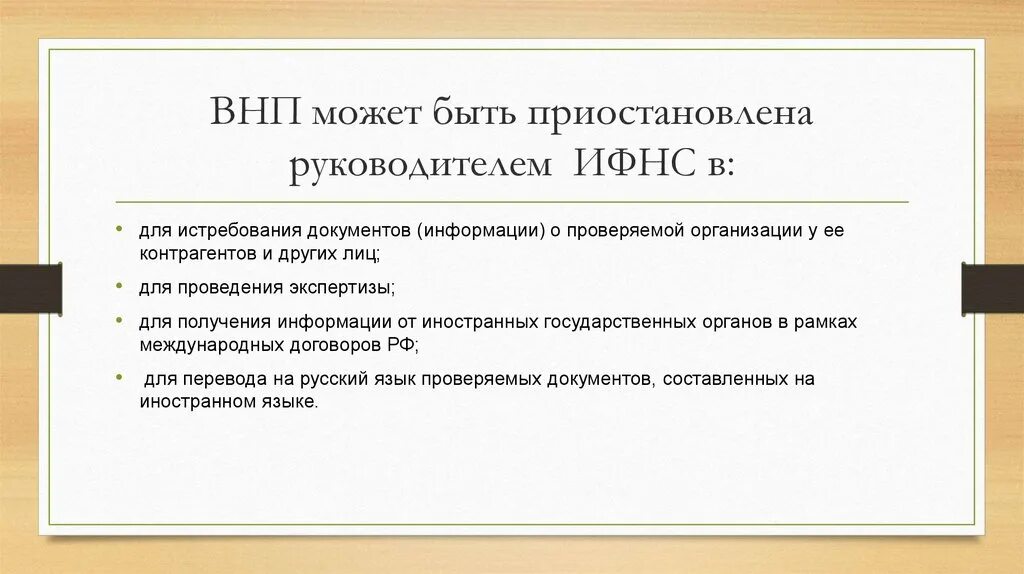 ВНП может быть приостановлена руководителем ИФНС в:

• для истребования документов (информации) о проверяемой организации у ее контрагентов и других лиц;

• для проведения экспертизы;

• для получения информации от иностранных государственных органов в рамках международных договоров РФ;

• для перевода на русский язык проверяемых документов, составленных на иностранном языке.